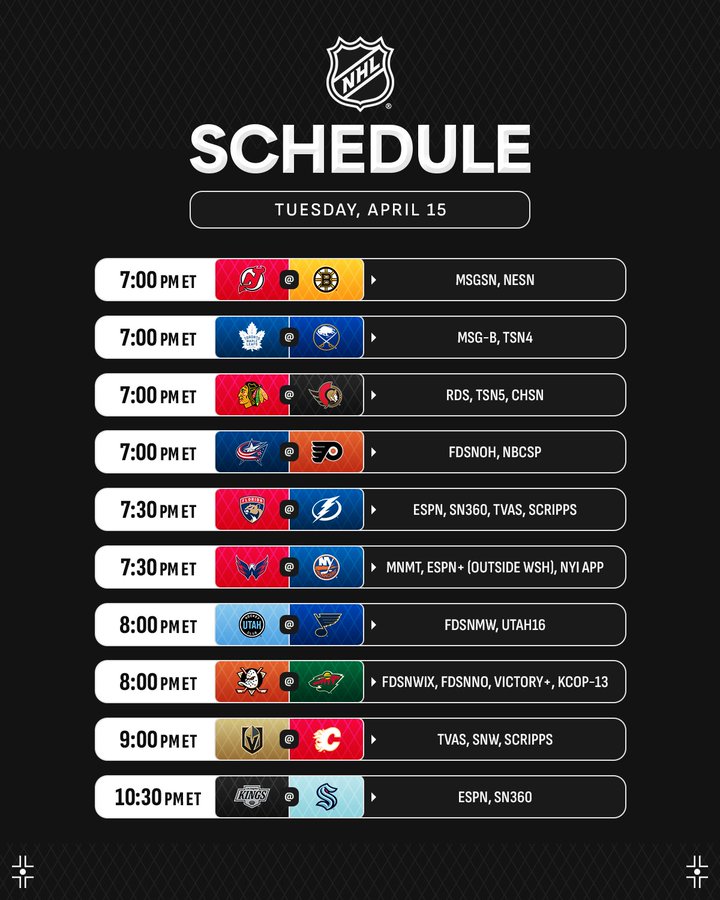 NHL

SCHEDULE

TUESDAY, APRIL 15

7:00 PM ET @ MSGSN, NESN

7:00 PM ET @ MSG-B, TSN4

7:00 PM ET @ RDS, TSN5, CHSN

7:00 PM ET @ FDSNOH, NBCSP

7:30 PM ET @ ESPN, SN360, TVAS, SCRIPPS

7:30 PM ET @ MNMT, ESPN+ (OUTSIDE WSH), NYI APP

8:00 PM ET @ FDSNMW, UTAH16

8:00 PM ET @ FDSNWIX, FDSNNO, VICTORY+, KCOP-13

9:00 PM ET @ TVAS, SNW, SCRIPPS

10:30 PM ET @ ESPN, SN360